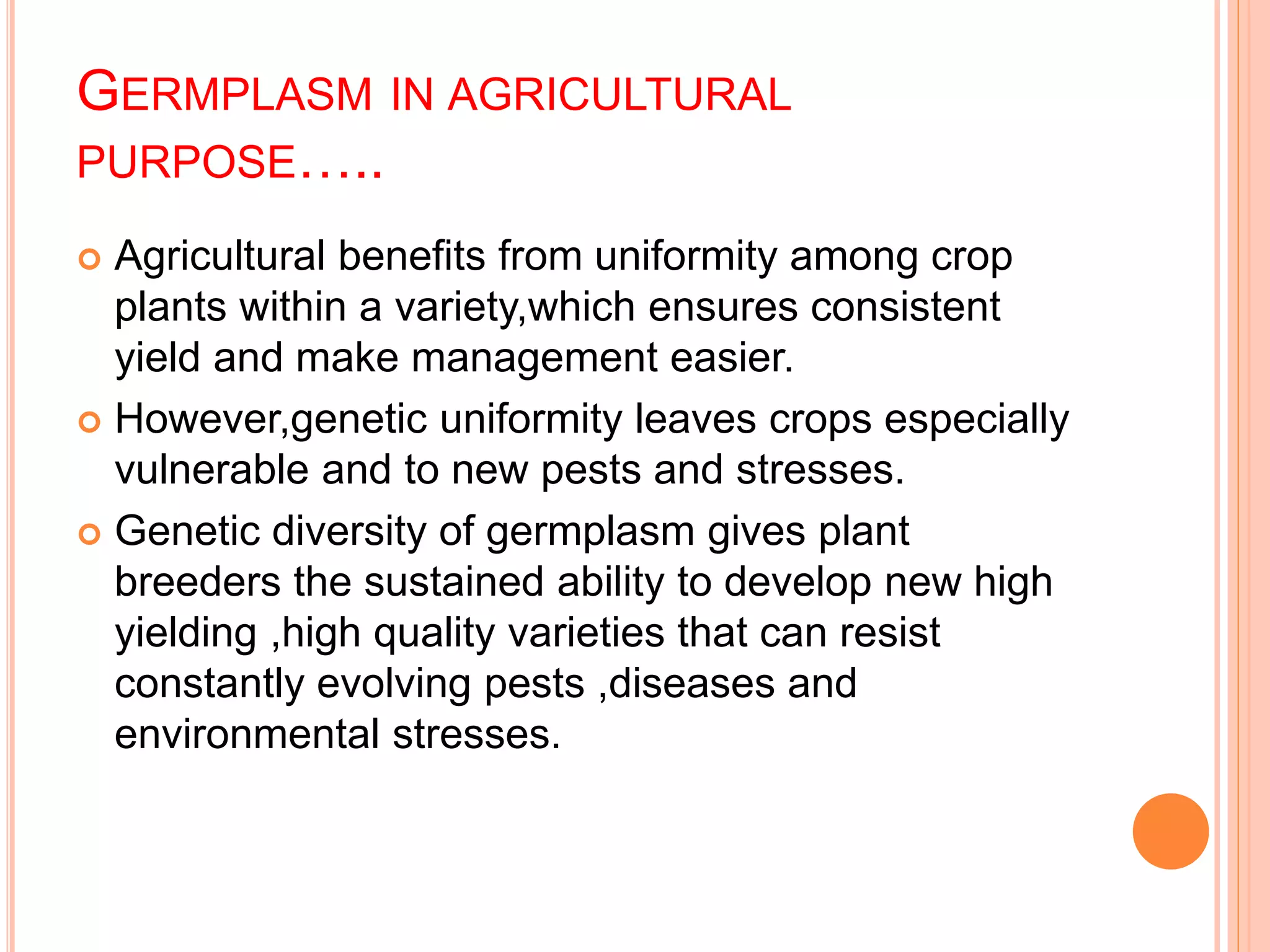 GERMPLASM IN AGRICULTURAL PURPOSE…..

Agricultural benefits from uniformity among crop plants within a variety,which ensures consistent yield and make management easier.

However,genetic uniformity leaves crops especially vulnerable and to new pests and stresses.

Genetic diversity of germplasm gives plant breeders the sustained ability to develop new high yielding ,high quality varieties that can resist constantly evolving pests ,diseases and environmental stresses.